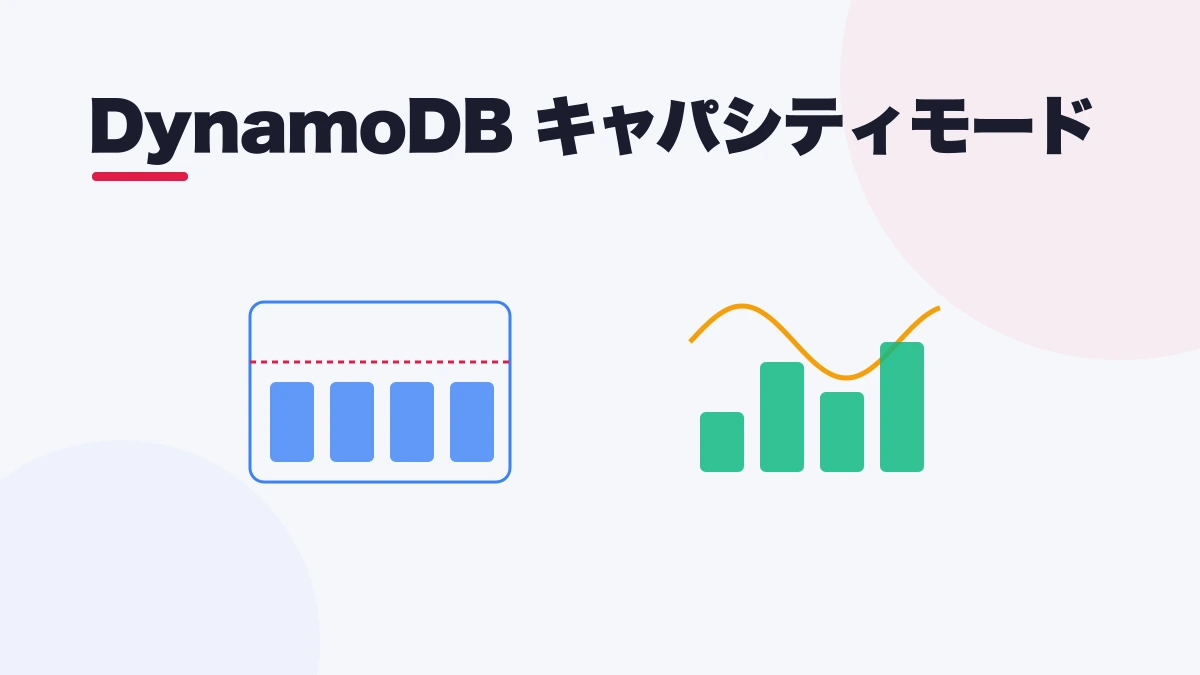 DynamoDB キャパシティモード